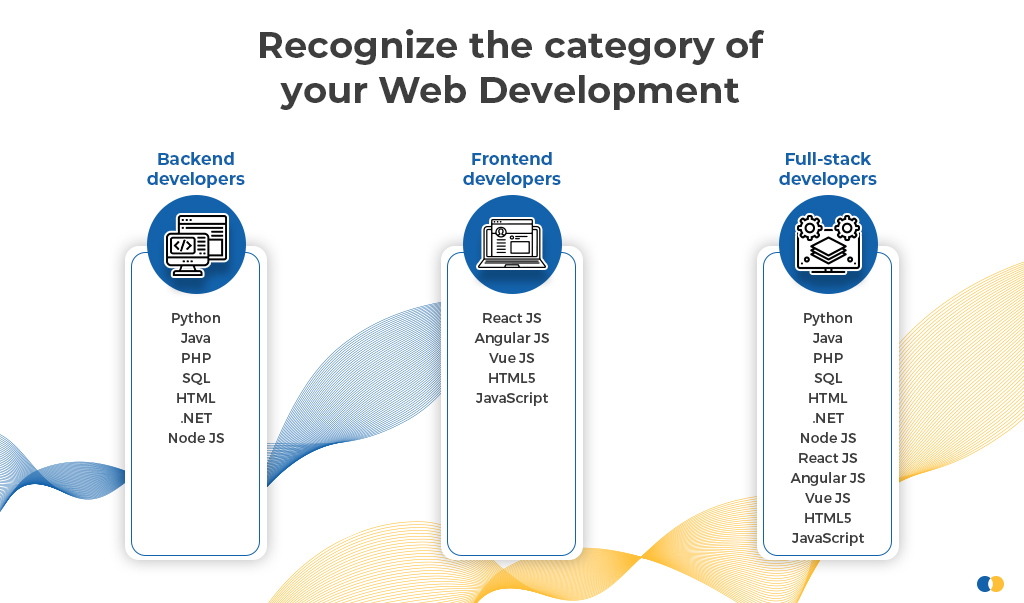 Recognize the category of your Web Development

Backend developers

Python
Java
PHP
SQL
HTML
.NET
Node JS

Frontend developers

React JS
Angular JS
Vue JS
HTML5
JavaScript

Full-stack developers

Python
Java
PHP
SQL
HTML
.NET
Node JS
React JS
Angular JS
Vue JS
HTML5
JavaScript